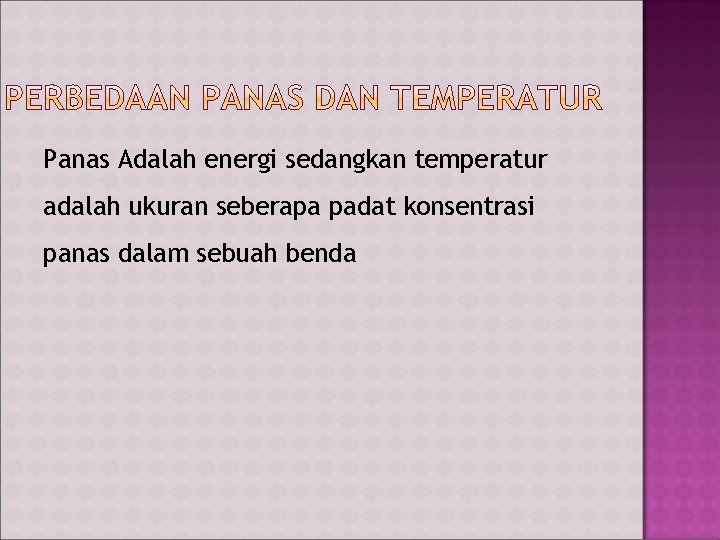 PERBEDAAN PANAS DAN TEMPERATUR

Panas Adalah energi sedangkan temperatur adalah ukuran seberapa padat konsentrasi panas dalam sebuah benda